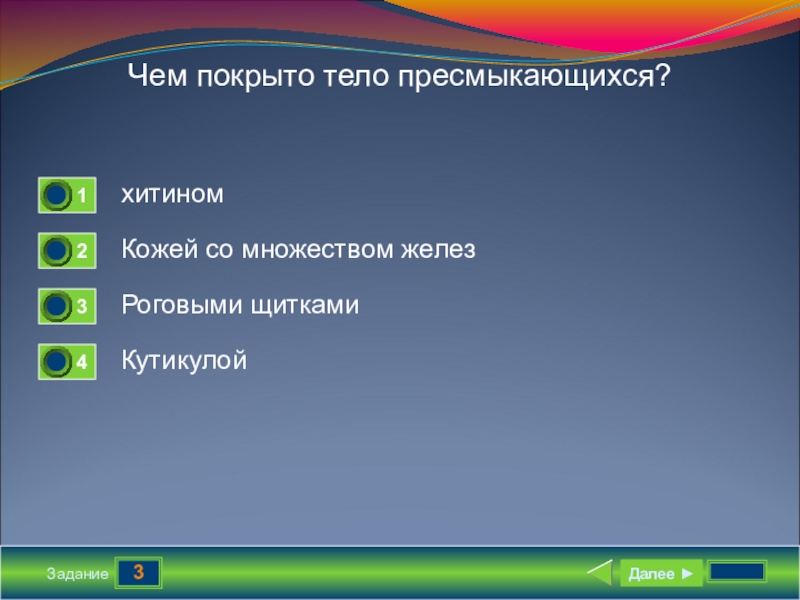 Чем покрыто тело пресмыкающихся?

1 хитином

2 Кожей со множеством желез

3 Роговыми щитками

4 Кутикулой

Задание 3

Далее ►